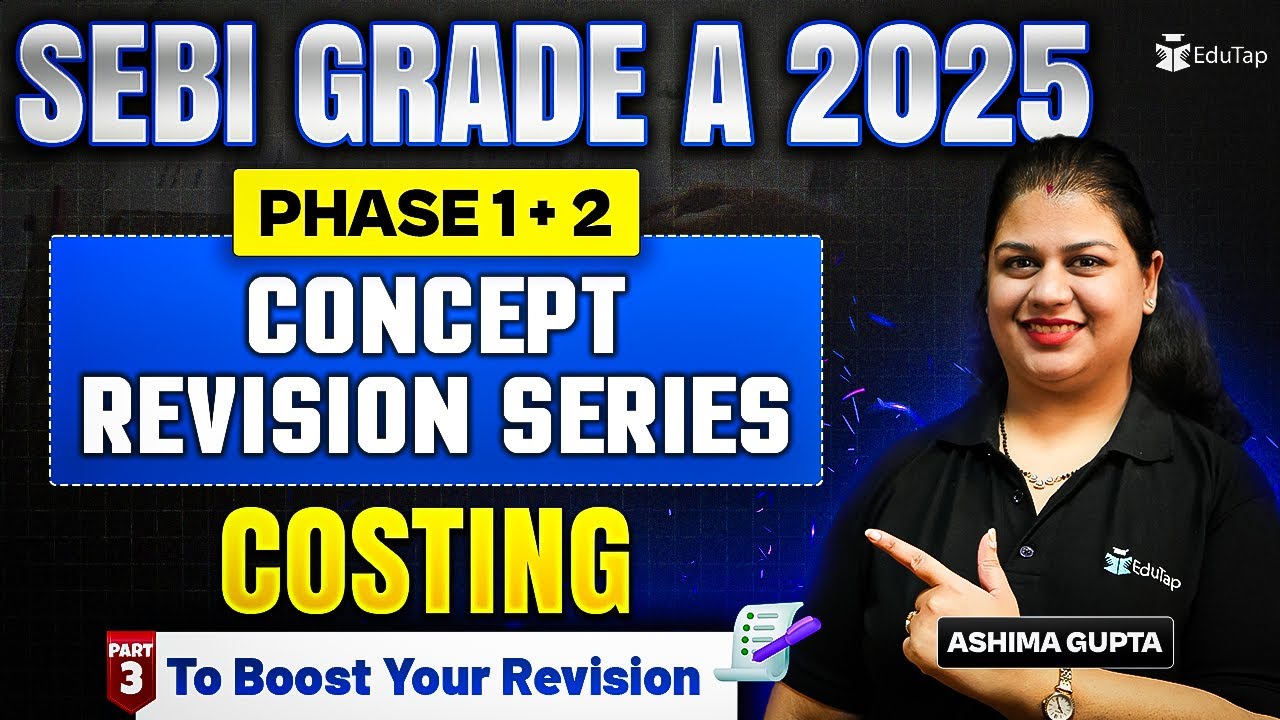 SEBI GRADE A 2025

EduTap

PHASE 1 + 2

CONCEPT REVISION SERIES

COSTING

PART 3 To Boost Your Revision

EduTap

ASHIMA GUPTA